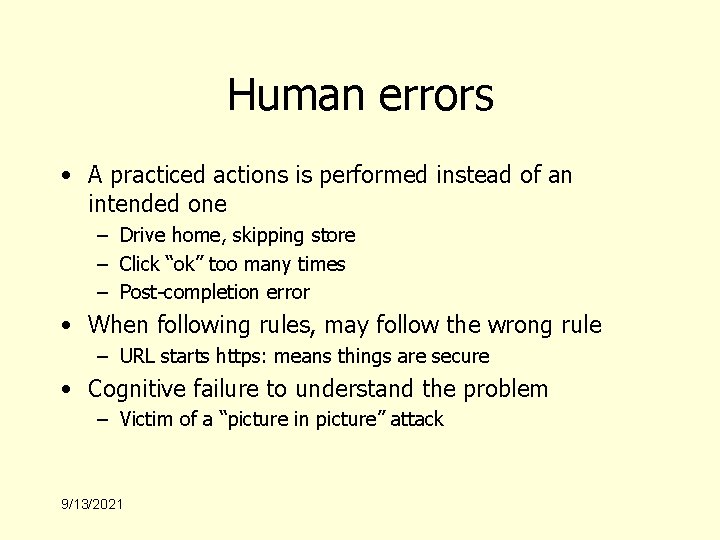 Human errors

• A practiced actions is performed instead of an intended one
  – Drive home, skipping store
  – Click “ok” too many times
  – Post-completion error
• When following rules, may follow the wrong rule
  – URL starts https: means things are secure
• Cognitive failure to understand the problem
  – Victim of a “picture in picture” attack

9/13/2021